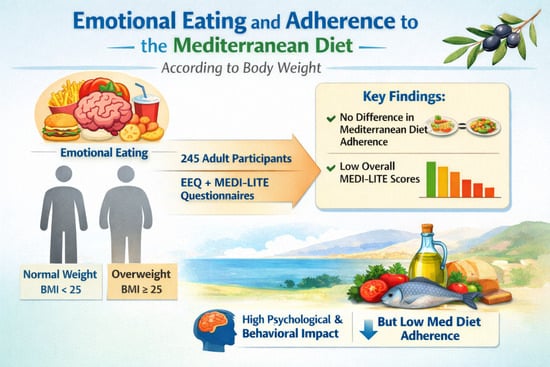 Emotional Eating and Adherence to the Mediterranean Diet

According to Body Weight

Emotional Eating

245 Adult Participants

EEQ + MEDI-LITE Questionnaires

Key Findings:

No Difference in Mediterranean Diet Adherence

Low Overall MEDI-LITE Scores

Normal Weight BMI < 25

Overweight BMI ≥ 25

High Psychological & Behavioral Impact

But Low Med Diet Adherence